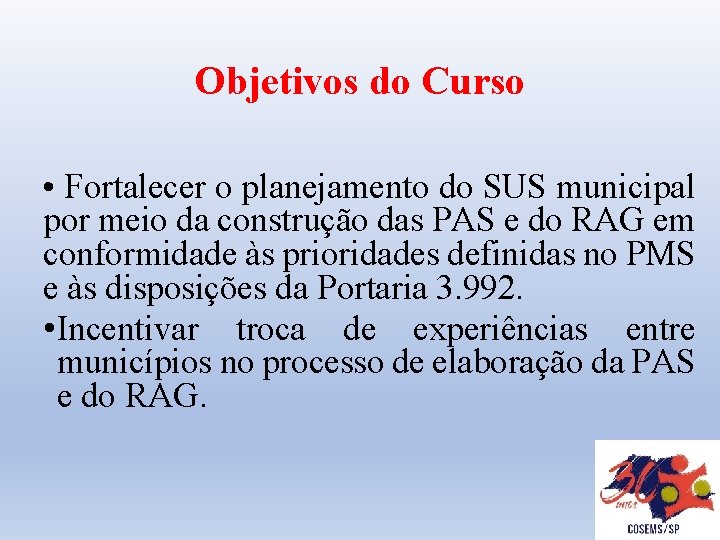 Objetivos do Curso

• Fortalecer o planejamento do SUS municipal por meio da construção das PAS e do RAG em conformidade às prioridades definidas no PMS e às disposições da Portaria 3.992.

•Incentivar troca de experiências entre municípios no processo de elaboração da PAS e do RAG.

30 anos

COSEMS/SP